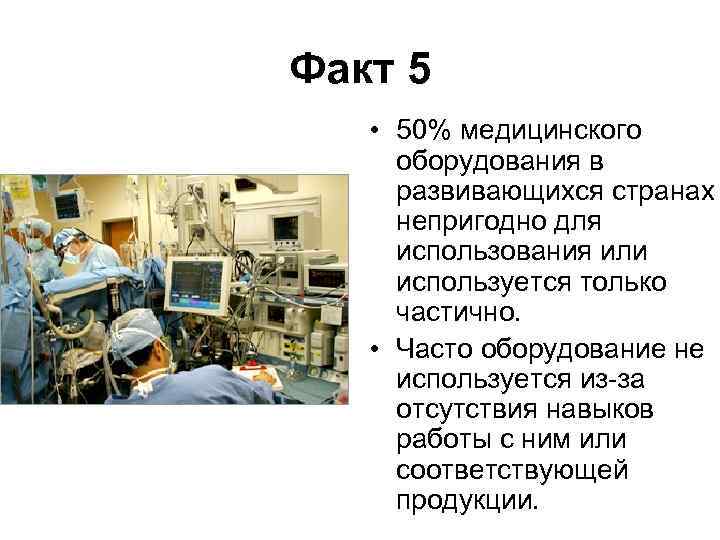 Факт 5

• 50% медицинского оборудования в развивающихся странах непригодно для использования или используется только частично.

• Часто оборудование не используется из-за отсутствия навыков работы с ним или соответствующей продукции.